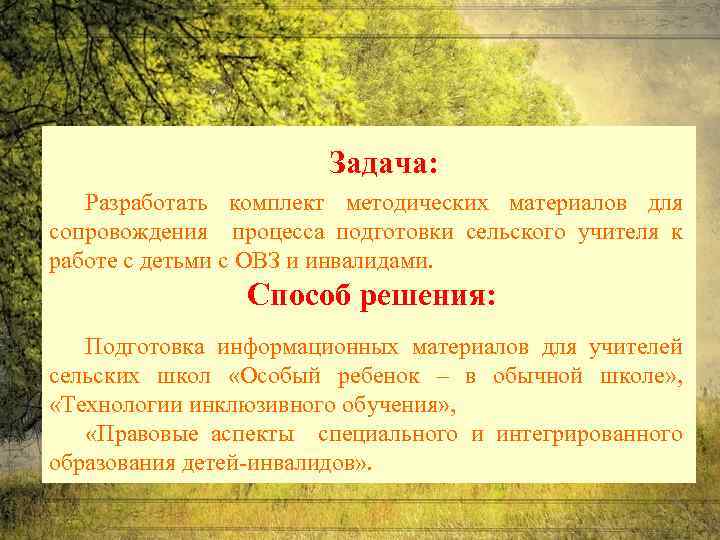 Задача:

Разработать комплект методических материалов для сопровождения процесса подготовки сельского учителя к работе с детьми с ОВЗ и инвалидами.

Способ решения:

Подготовка информационных материалов для учителей сельских школ «Особый ребенок – в обычной школе», «Технологии инклюзивного обучения»,

«Правовые аспекты специального и интегрированного образования детей-инвалидов».